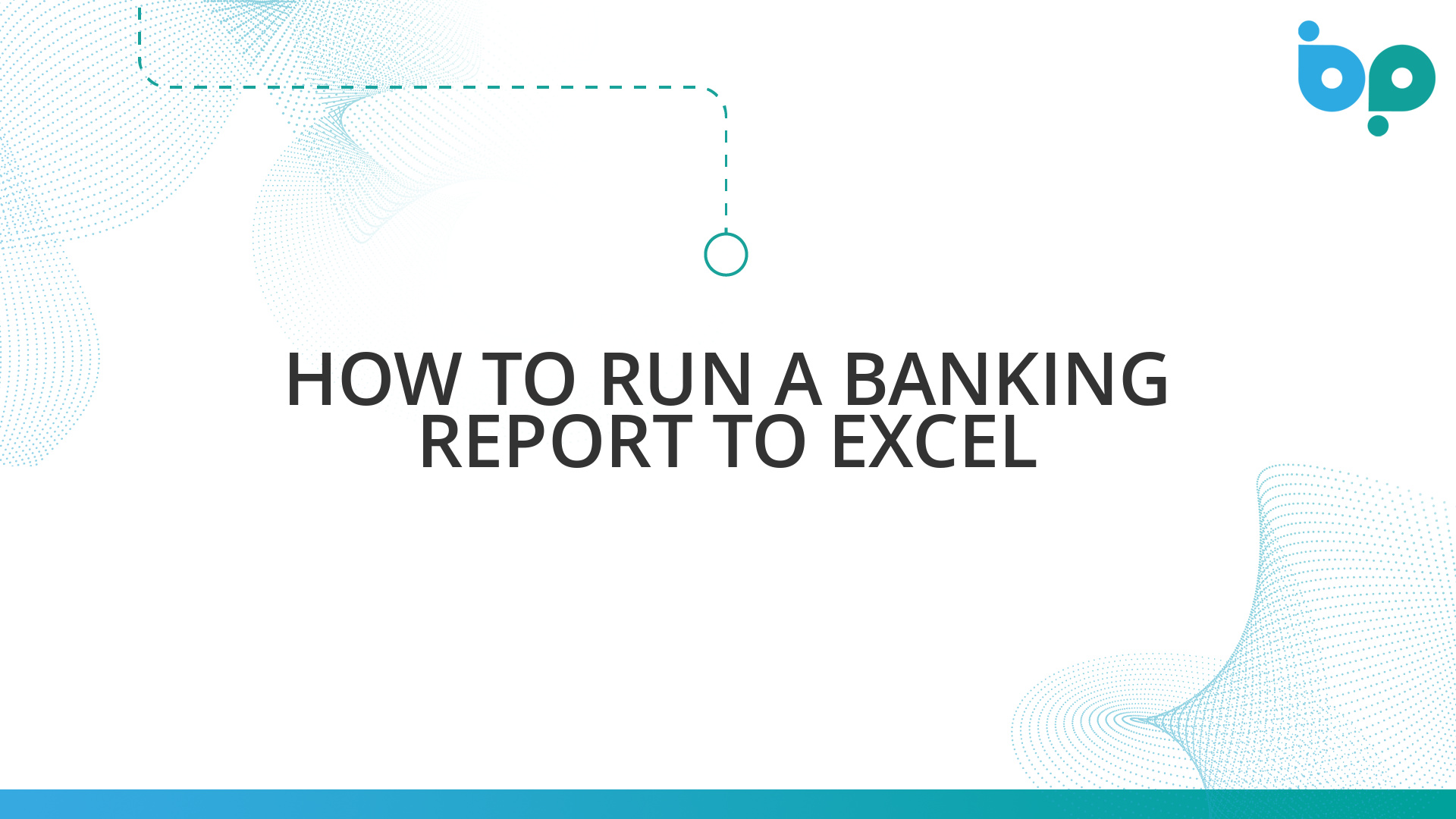 HOW TO RUN A BANKING REPORT TO EXCEL